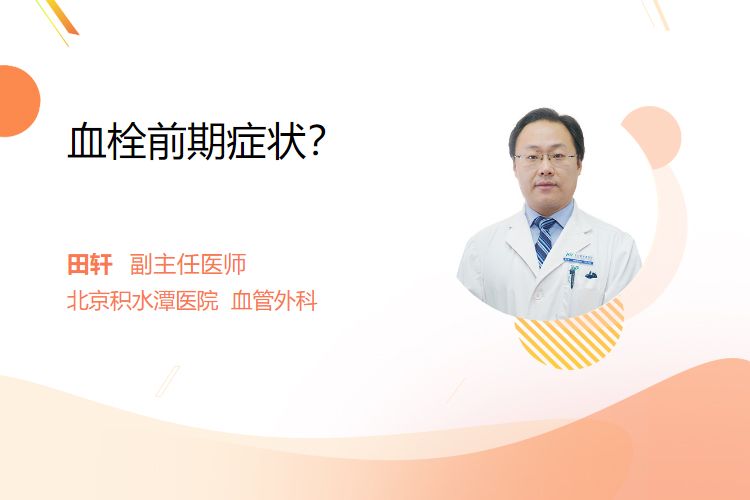 血栓前期症状?

田轩 副主任医师
北京积水潭医院 血管外科